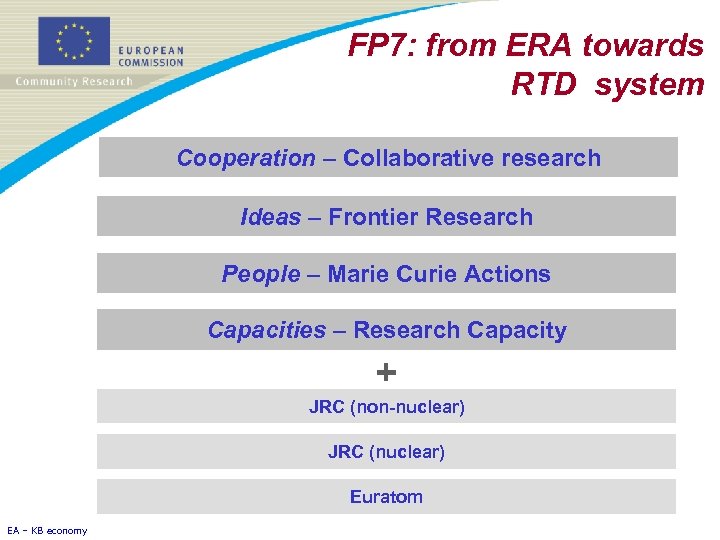 EUROPEAN COMMISSION
Community Research

FP7: from ERA towards RTD system

Cooperation – Collaborative research

Ideas – Frontier Research

People – Marie Curie Actions

Capacities – Research Capacity

+

JRC (non-nuclear)

JRC (nuclear)

Euratom

EA – KB economy